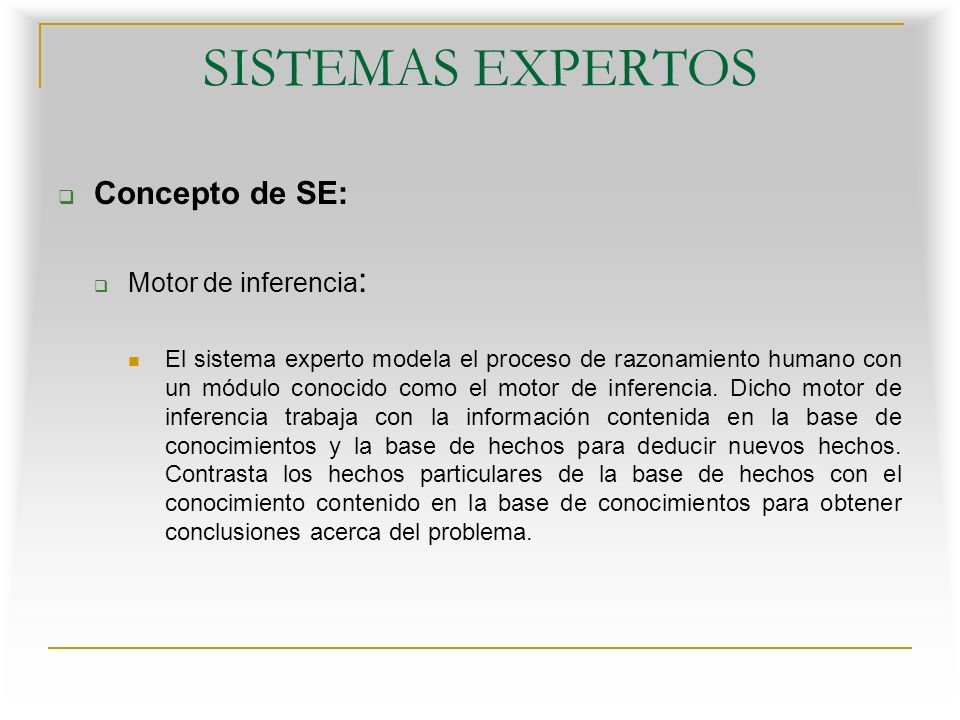 SISTEMAS EXPERTOS

Concepto de SE:

Motor de inferencia:

El sistema experto modela el proceso de razonamiento humano con un módulo conocido como el motor de inferencia. Dicho motor de inferencia trabaja con la información contenida en la base de conocimientos y la base de hechos para deducir nuevos hechos. Contrasta los hechos particulares de la base de hechos con el conocimiento contenido en la base de conocimientos para obtener conclusiones acerca del problema.